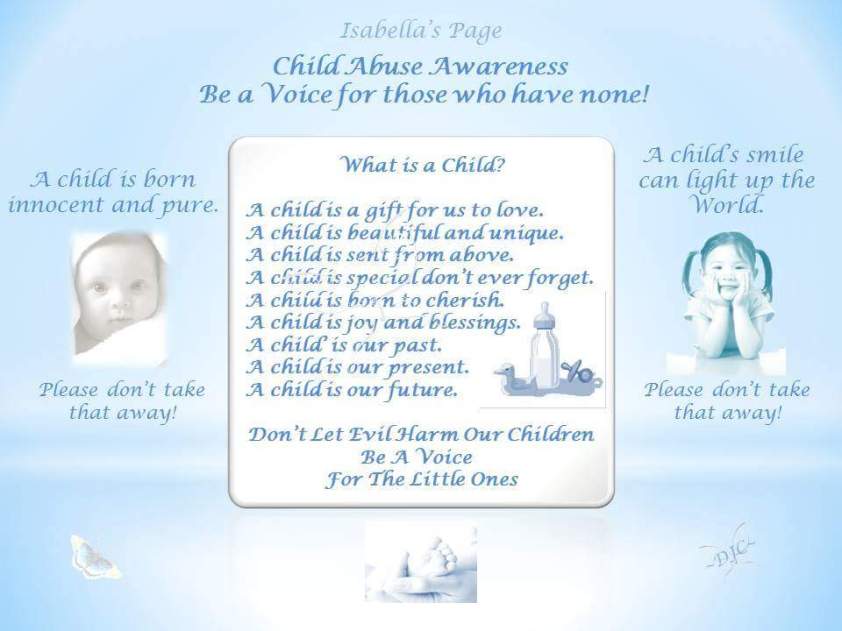 Isabella's Page

Child Abuse Awareness
Be a Voice for those who have none!

A child is born innocent and pure.

Please don't take that away!

What is a Child?

A child is a gift for us to love.
A child is beautiful and unique.
A child is sent from above.
A child is special don't ever forget.
A child is born to cherish.
A child is joy and blessings.
A child is our past.
A child is our present.
A child is our future.

Don't Let Evil Harm Our Children
Be A Voice
For The Little Ones

A child's smile can light up the World.

Please don't take that away!

DJC